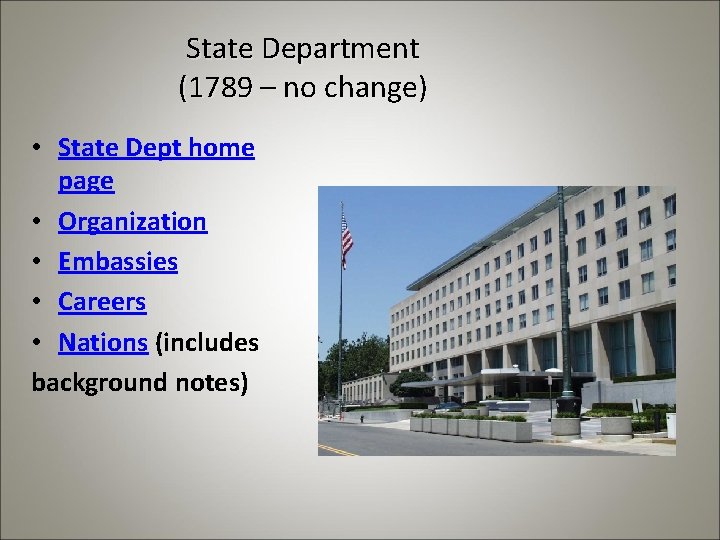 State Department
(1789 – no change)

• State Dept home page
• Organization
• Embassies
• Careers
• Nations (includes background notes)